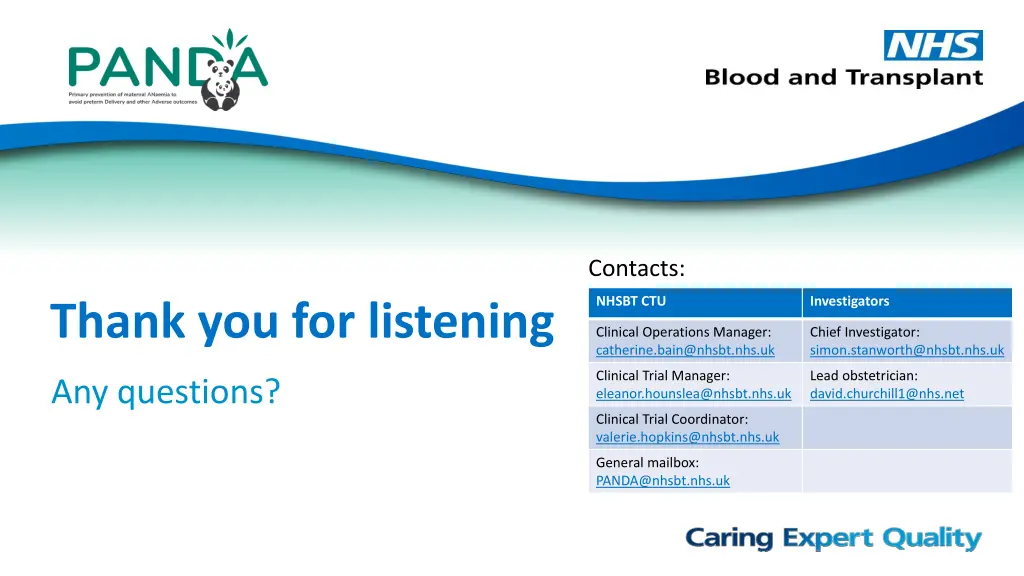 PANDA
Primary prevention of maternal ANaemia to avoid preterm Delivery and other Adverse outcomes

NHS
Blood and Transplant

Thank you for listening

Any questions?

Contacts:

| NHSBT CTU | Investigators |
|---|---|
| Clinical Operations Manager: catherine.bain@nhsbt.nhs.uk | Chief Investigator: simon.stanworth@nhsbt.nhs.uk |
| Clinical Trial Manager: eleanor.hounslea@nhsbt.nhs.uk | Lead obstetrician: david.churchill1@nhs.net |
| Clinical Trial Coordinator: valerie.hopkins@nhsbt.nhs.uk | |
| General mailbox: PANDA@nhsbt.nhs.uk | |

Caring Expert Quality